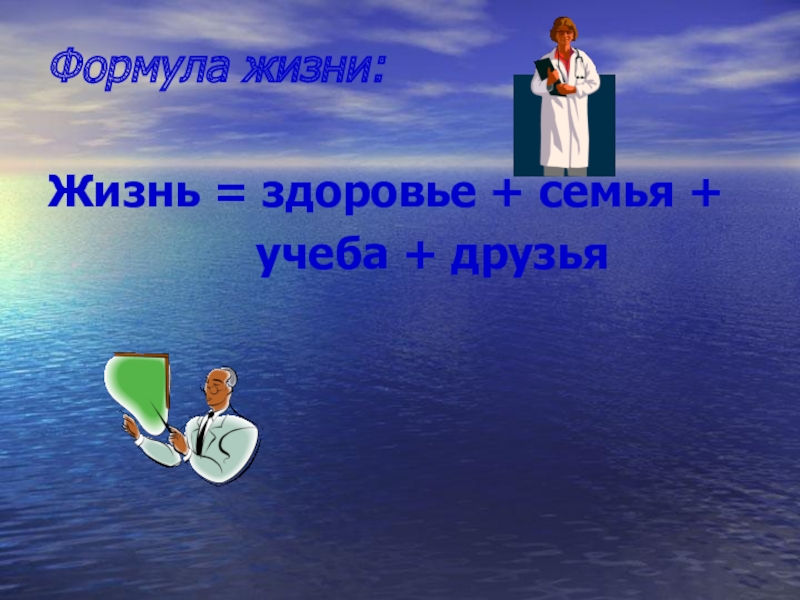 Формула жизни:

Жизнь = здоровье + семья + учеба + друзья